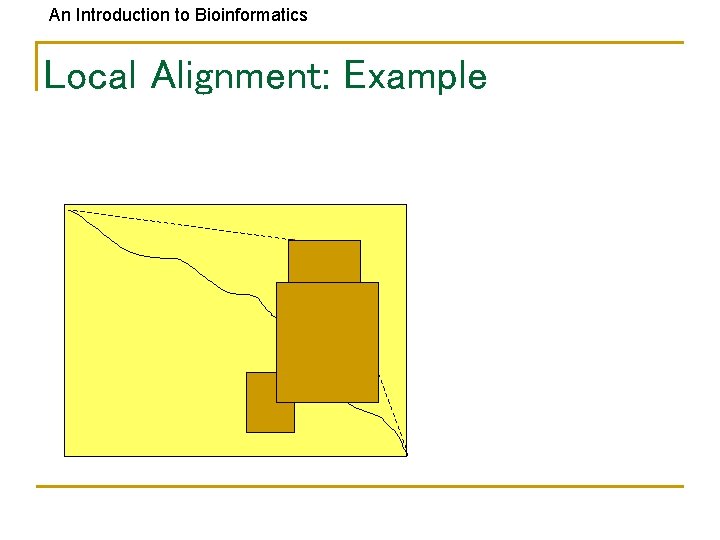 An Introduction to Bioinformatics

Local Alignment: Example